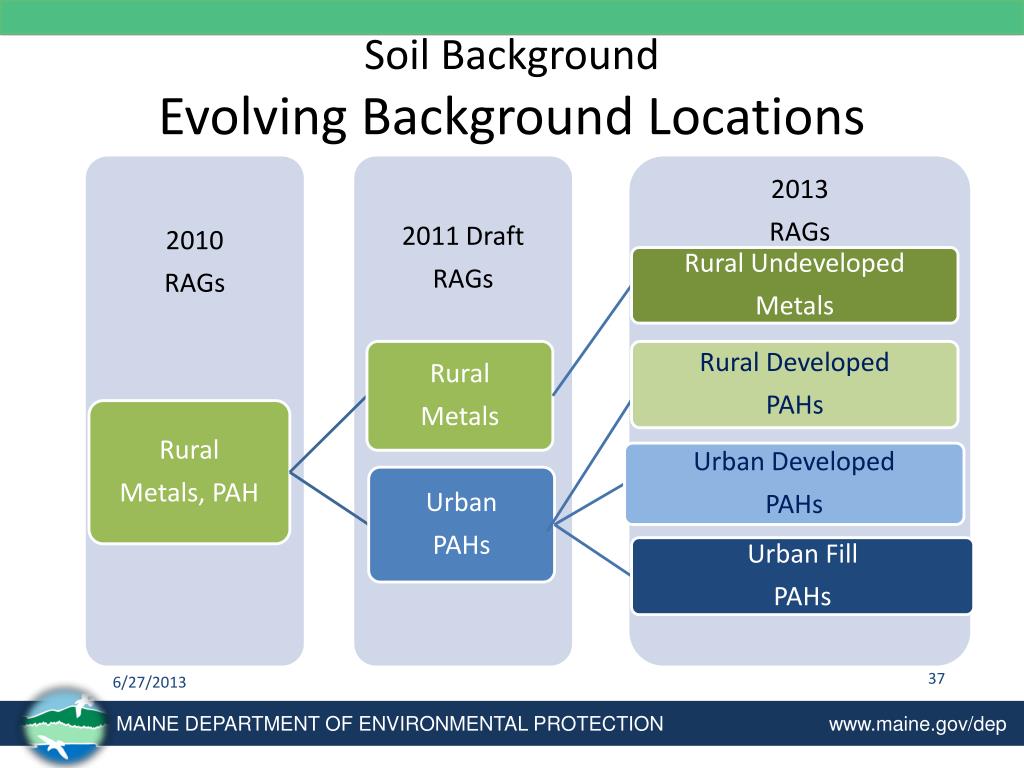 Soil Background
Evolving Background Locations

2010
RAGs

Rural
Metals, PAH

2011 Draft
RAGs

Rural
Metals

Urban
PAHs

2013
RAGs

Rural Undeveloped
Metals

Rural Developed
PAHs

Urban Developed
PAHs

Urban Fill
PAHs

6/27/2013

37

MAINE DEPARTMENT OF ENVIRONMENTAL PROTECTION

www.maine.gov/dep